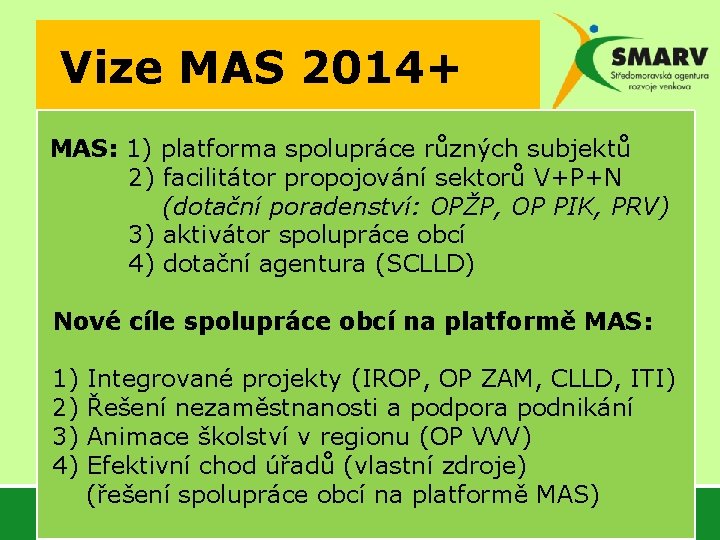 Vize MAS 2014+

SMARV
Středomoravská agentura rozvoje venkova

MAS: 1) platforma spolupráce různých subjektů
2) facilitátor propojování sektorů V+P+N
(dotační poradenství: OPŽP, OP PIK, PRV)
3) aktivátor spolupráce obcí
4) dotační agentura (SCLLD)

Nové cíle spolupráce obcí na platformě MAS:

1) Integrované projekty (IROP, OP ZAM, CLLD, ITI)
2) Řešení nezaměstnanosti a podpora podnikání
3) Animace školství v regionu (OP VVV)
4) Efektivní chod úřadů (vlastní zdroje)
(řešení spolupráce obcí na platformě MAS)